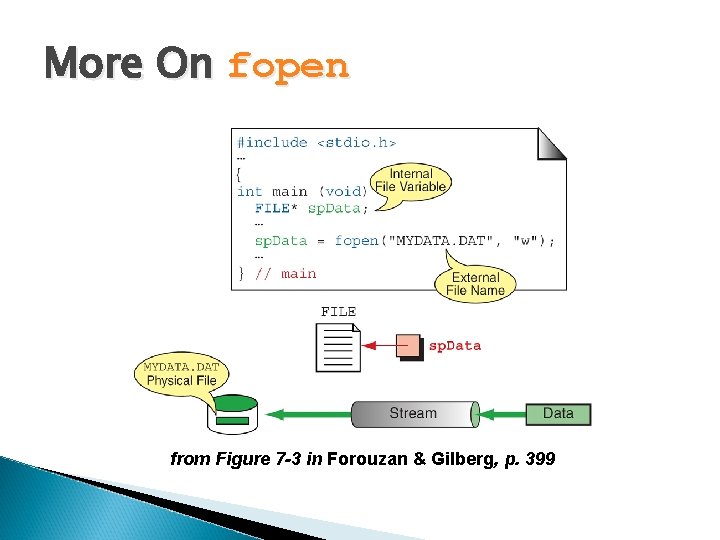 More On fopen

#include <stdio.h>
...
{
int main (void)
FILE* spData;
...
spData = fopen("MYDATA.DAT", "w");
...
} // main

Internal File Variable

External File Name

FILE

spData

MYDATA.DAT Physical File

Stream

Data

from Figure 7-3 in Forouzan & Gilberg, p. 399